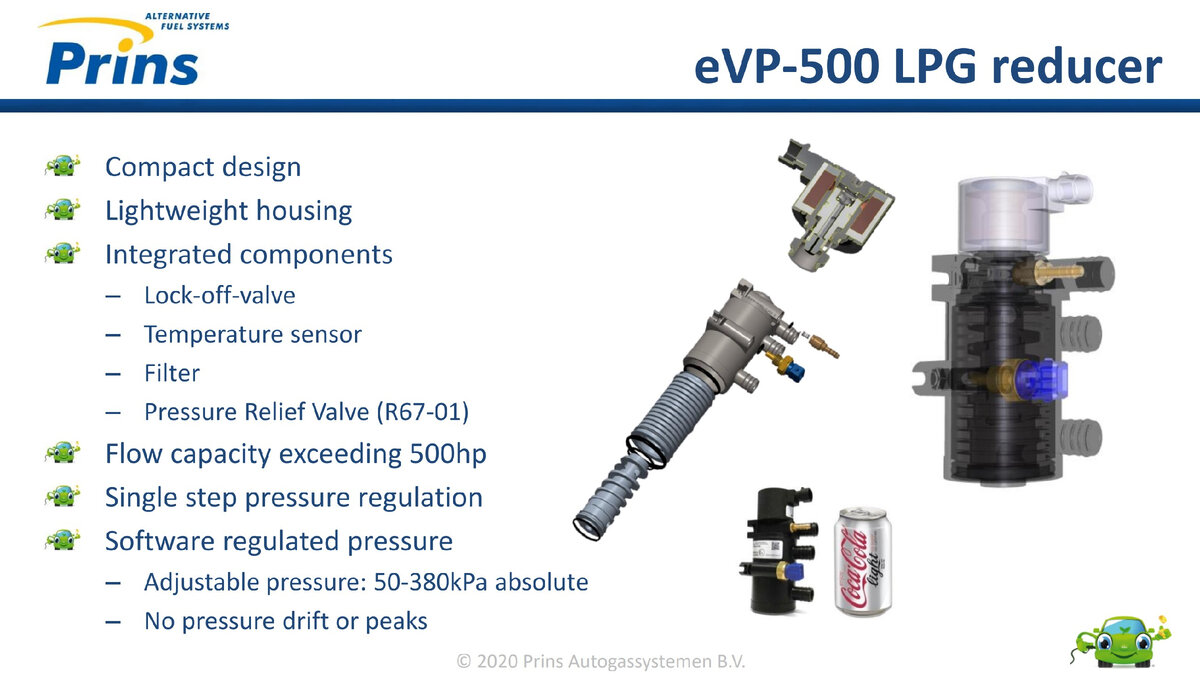 ALTERNATIVE FUEL SYSTEMS
Prins

eVP-500 LPG reducer

Compact design
Lightweight housing
Integrated components
– Lock-off-valve
– Temperature sensor
– Filter
– Pressure Relief Valve (R67-01)
Flow capacity exceeding 500hp
Single step pressure regulation
Software regulated pressure
– Adjustable pressure: 50-380kPa absolute
– No pressure drift or peaks

Coca-Cola light

© 2020 Prins Autogassystemen B.V.